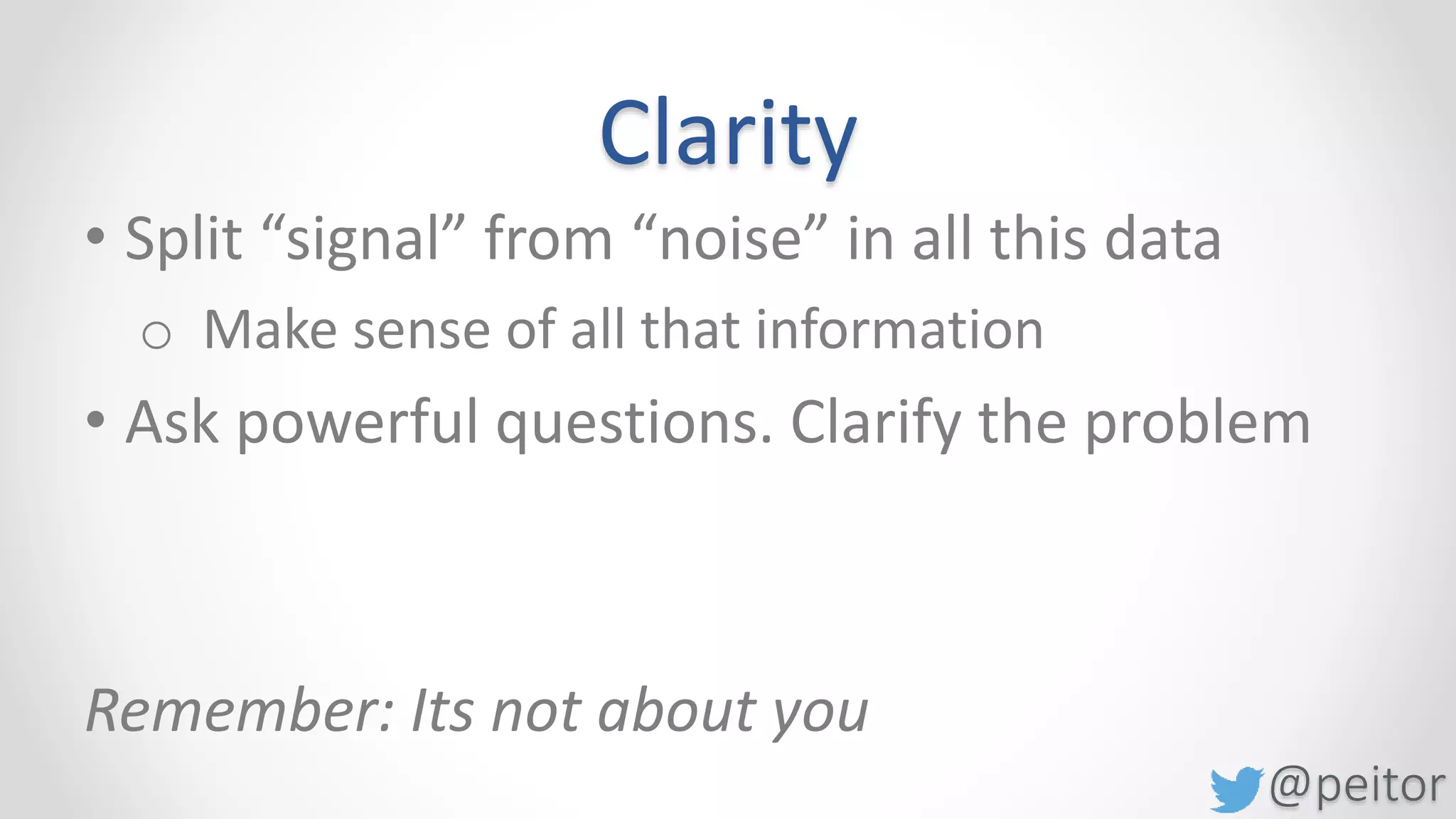 Clarity

• Split “signal” from “noise” in all this data
  ○ Make sense of all that information
• Ask powerful questions. Clarify the problem

Remember: Its not about you

@peitor